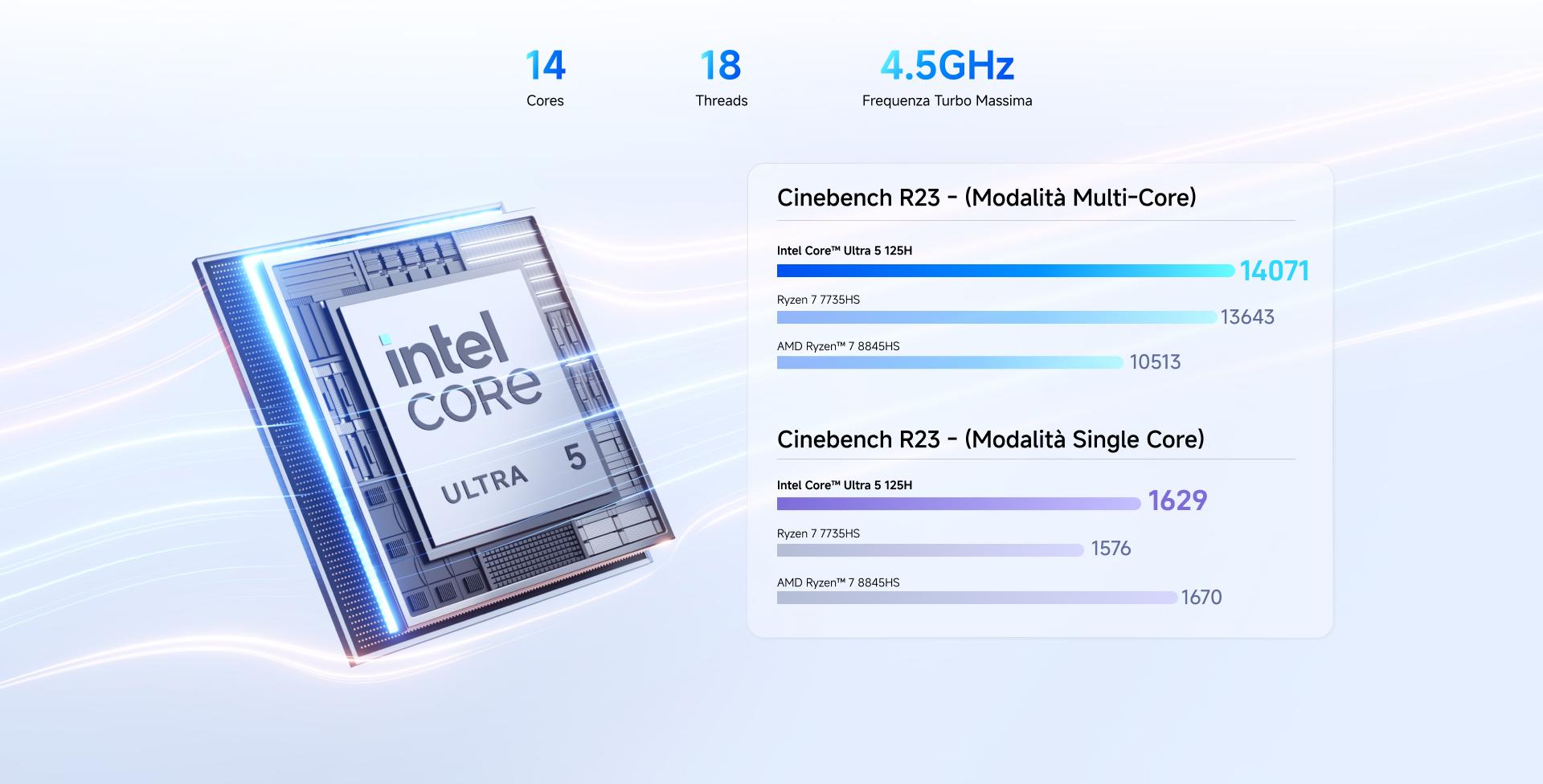 14
Cores

18
Threads

4.5GHz
Frequenza Turbo Massima

intel
CORE
ULTRA 5

Cinebench R23 - (Modalità Multi-Core)

Intel Core™ Ultra 5 125H
14071

Ryzen 7 7735HS
13643

AMD Ryzen™ 7 8845HS
10513

Cinebench R23 - (Modalità Single Core)

Intel Core™ Ultra 5 125H
1629

Ryzen 7 7735HS
1576

AMD Ryzen™ 7 8845HS
1670